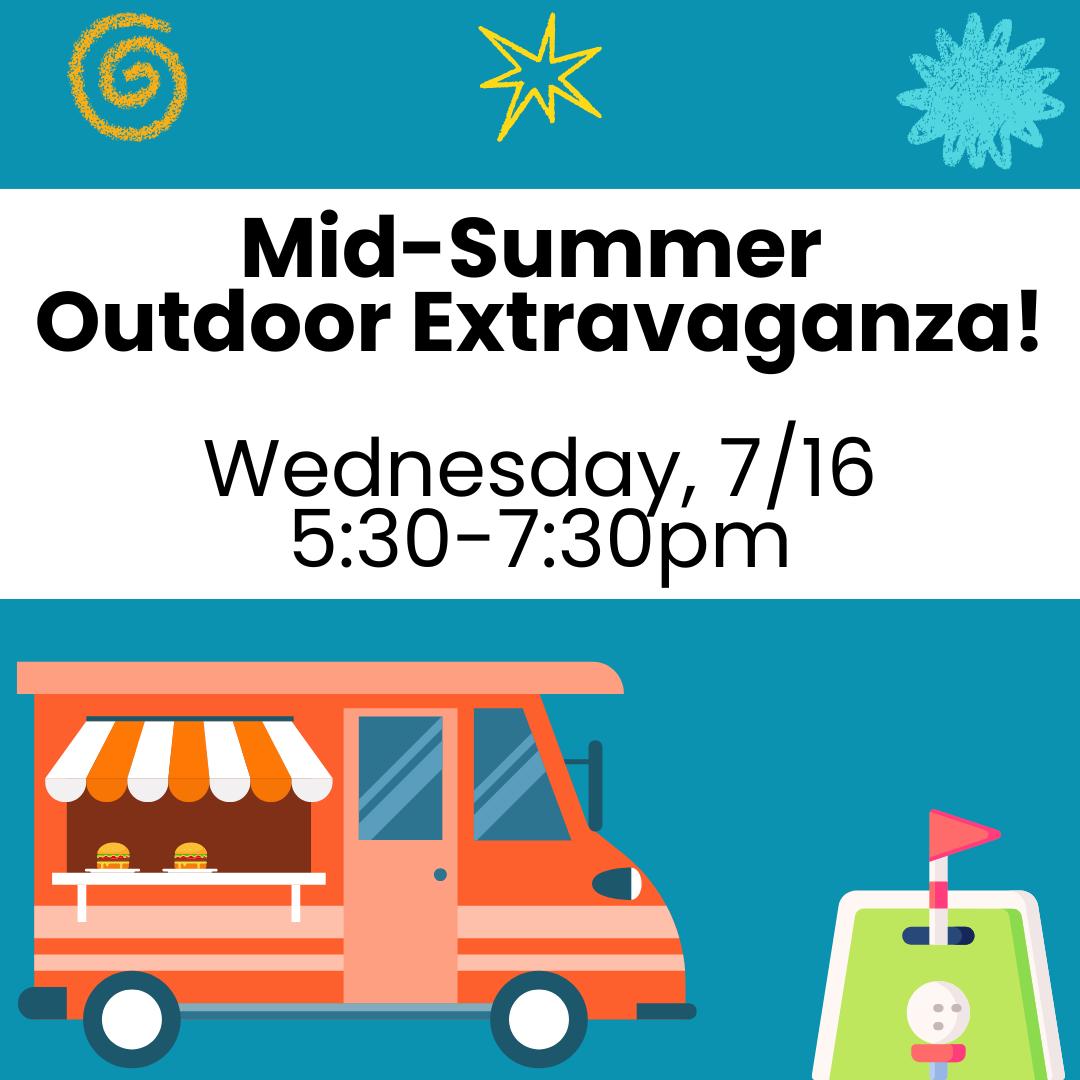 Mid-Summer
Outdoor Extravaganza!

Wednesday, 7/16
5:30-7:30pm